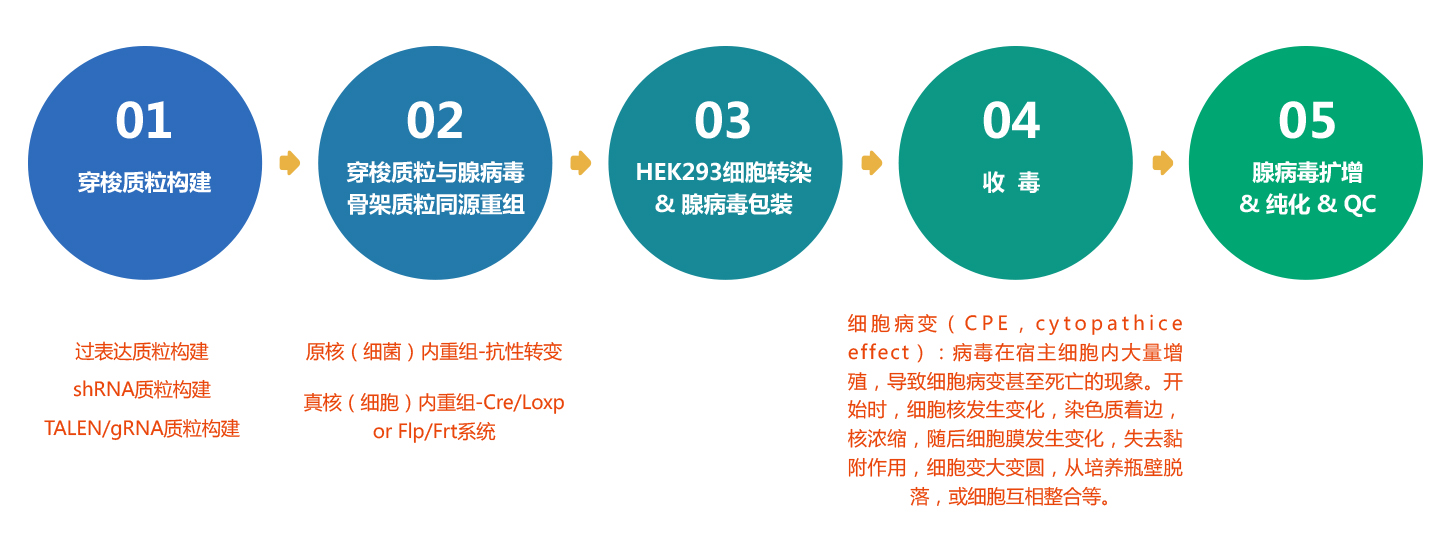 01
穿梭质粒构建

02
穿梭质粒与腺病毒骨架质粒同源重组

03
HEK293细胞转染 & 腺病毒包装

04
收 毒

05
腺病毒扩增 & 纯化 & QC

过表达质粒构建
shRNA质粒构建
TALEN/gRNA质粒构建

原核（细菌）内重组-抗性转变

真核（细胞）内重组-Cre/Loxp or Flp/Frt系统

细胞病变（CPE，cytopathice effect）：病毒在宿主细胞内大量增殖，导致细胞病变甚至死亡的现象。开始时，细胞核发生变化，染色质着边，核浓缩，随后细胞膜发生变化，失去黏附作用，细胞变大变圆，从培养瓶壁脱落，或细胞互相整合等。